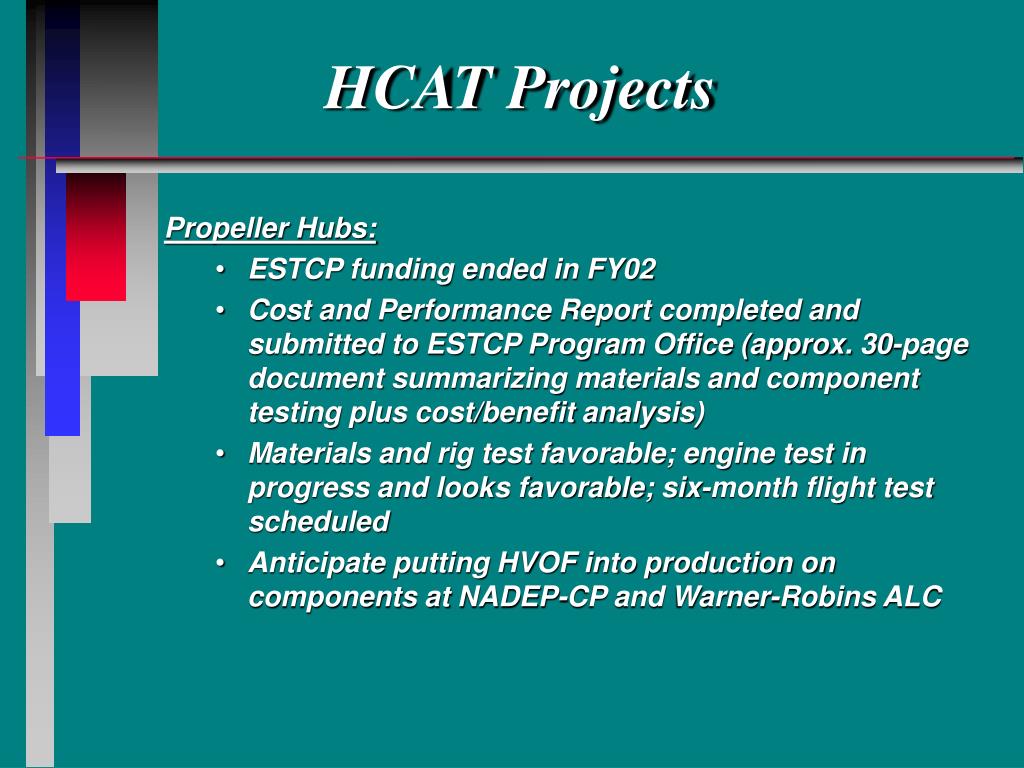 HCAT Projects

Propeller Hubs:

• ESTCP funding ended in FY02
• Cost and Performance Report completed and submitted to ESTCP Program Office (approx. 30-page document summarizing materials and component testing plus cost/benefit analysis)
• Materials and rig test favorable; engine test in progress and looks favorable; six-month flight test scheduled
• Anticipate putting HVOF into production on components at NADEP-CP and Warner-Robins ALC